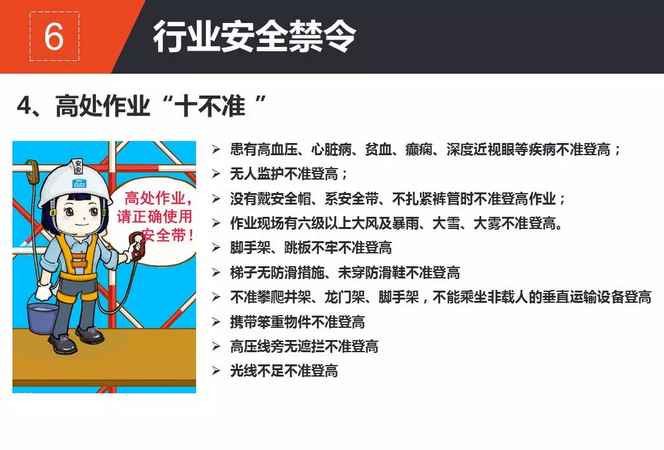 6

行业安全禁令

4、高处作业“十不准 ”

安全

高处作业，请正确使用安全带！

➢ 患有高血压、心脏病、贫血、癫痫、深度近视眼等疾病不准登高；
➢ 无人监护不准登高；
➢ 没有戴安全帽、系安全带、不扎紧裤管时不准登高作业；
➢ 作业现场有六级以上大风及暴雨、大雪、大雾不准登高。
➢ 脚手架、跳板不牢不准登高
➢ 梯子无防滑措施、未穿防滑鞋不准登高
➢ 不准攀爬井架、龙门架、脚手架，不能乘坐非载人的垂直运输设备登高
➢ 携带笨重物件不准登高
➢ 高压线旁无遮拦不准登高
➢ 光线不足不准登高